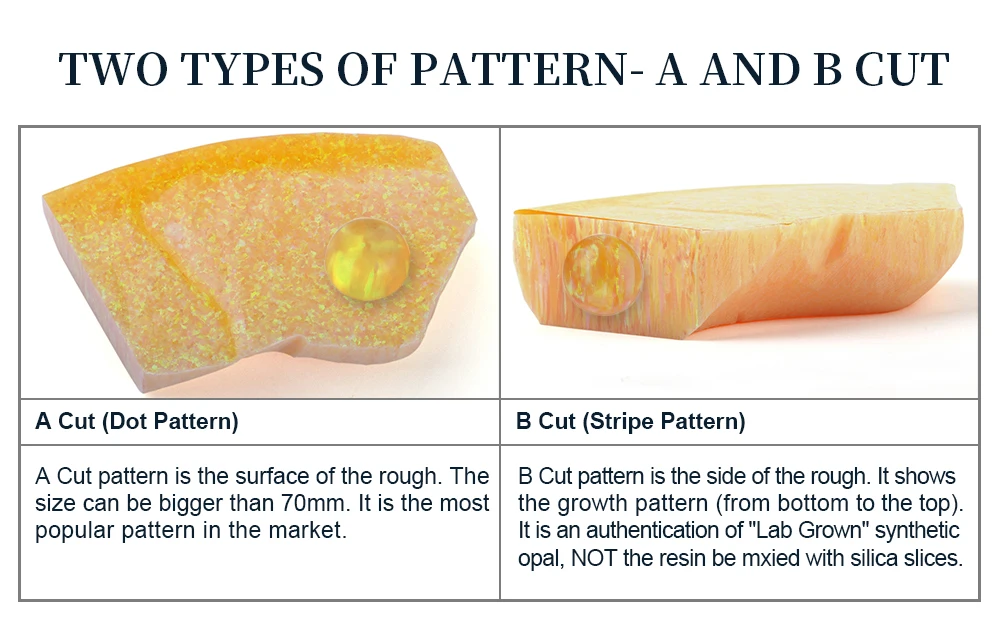 TWO TYPES OF PATTERN- A AND B CUT

| A Cut (Dot Pattern) | B Cut (Stripe Pattern) |
|---|---|
| A Cut pattern is the surface of the rough. The size can be bigger than 70mm. It is the most popular pattern in the market. | B Cut pattern is the side of the rough. It shows the growth pattern (from bottom to the top). It is an authentication of "Lab Grown" synthetic opal, NOT the resin be mxied with silica slices. |